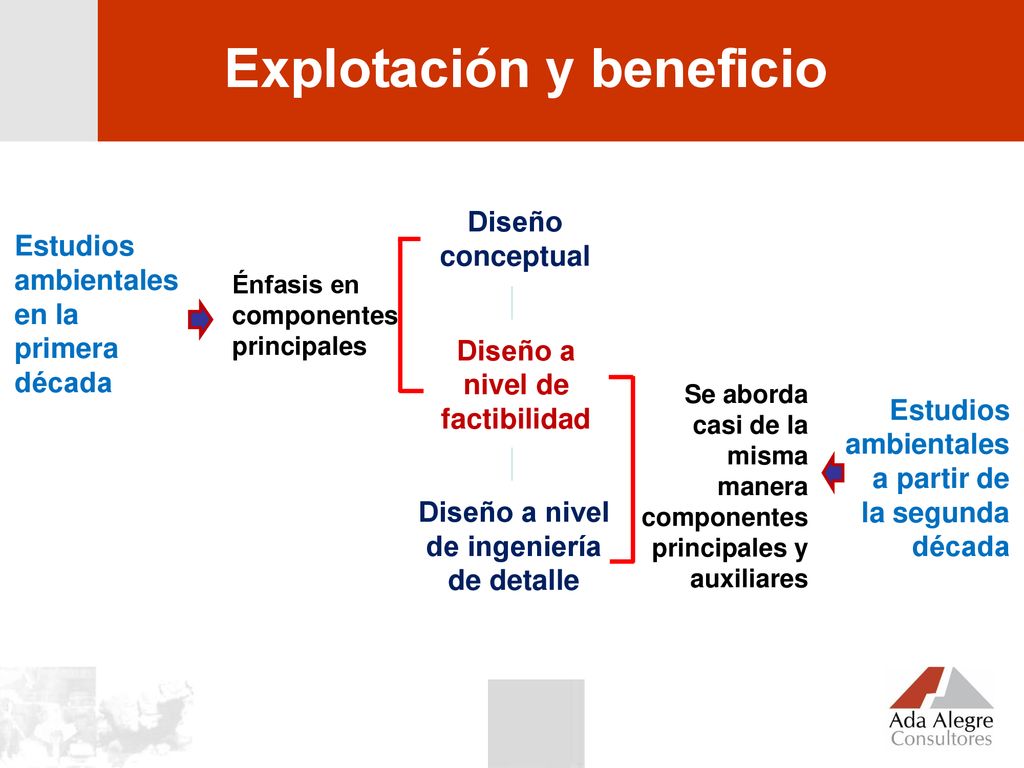 Explotación y beneficio

Estudios ambientales en la primera década

Énfasis en componentes principales

Diseño conceptual

Diseño a nivel de factibilidad

Diseño a nivel de ingeniería de detalle

Se aborda casi de la misma manera componentes principales y auxiliares

Estudios ambientales a partir de la segunda década

Ada Alegre
Consultores